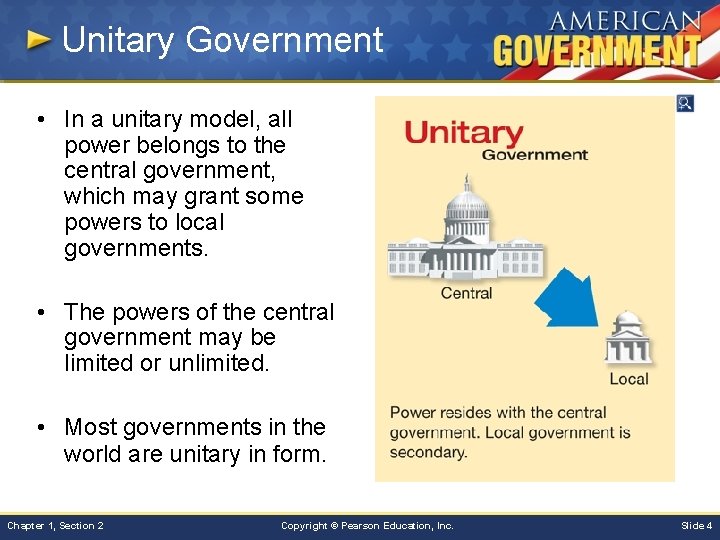 Unitary Government

AMERICAN GOVERNMENT

• In a unitary model, all power belongs to the central government, which may grant some powers to local governments.

• The powers of the central government may be limited or unlimited.

• Most governments in the world are unitary in form.

Unitary Government

Central

Local

Power resides with the central government. Local government is secondary.

Chapter 1, Section 2

Copyright © Pearson Education, Inc.

Slide 4